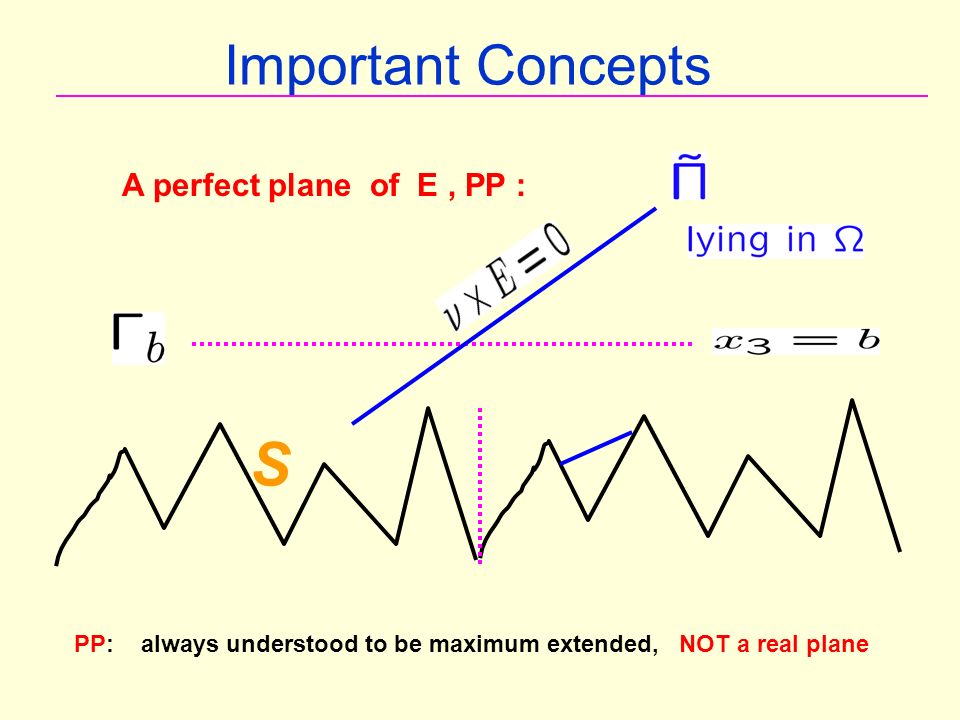 Important Concepts

A perfect plane of E , PP :

$\tilde{\Pi}$

lying in $\Omega$

$\nu \times E = 0$

$\Gamma_b$

$x_3 = b$

S

PP: always understood to be maximum extended, NOT a real plane